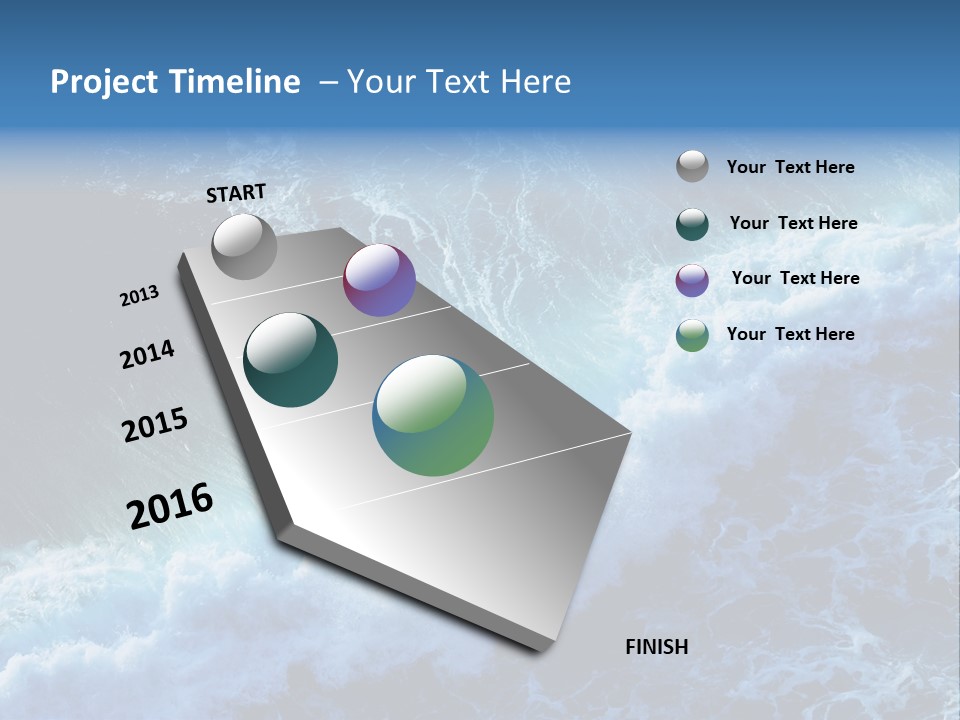 Project Timeline – Your Text Here

START

2013

2014

2015

2016

FINISH

Your Text Here

Your Text Here

Your Text Here

Your Text Here